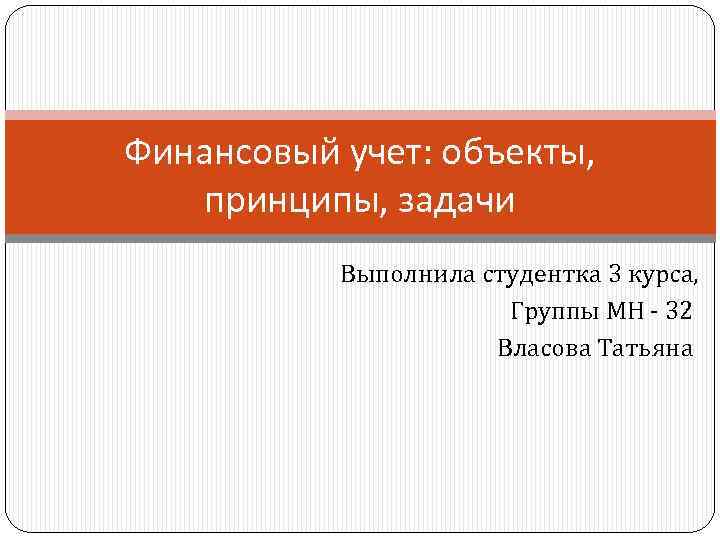 Финансовый учет: объекты, принципы, задачи

Выполнила студентка 3 курса,
Группы МН - 32
Власова Татьяна